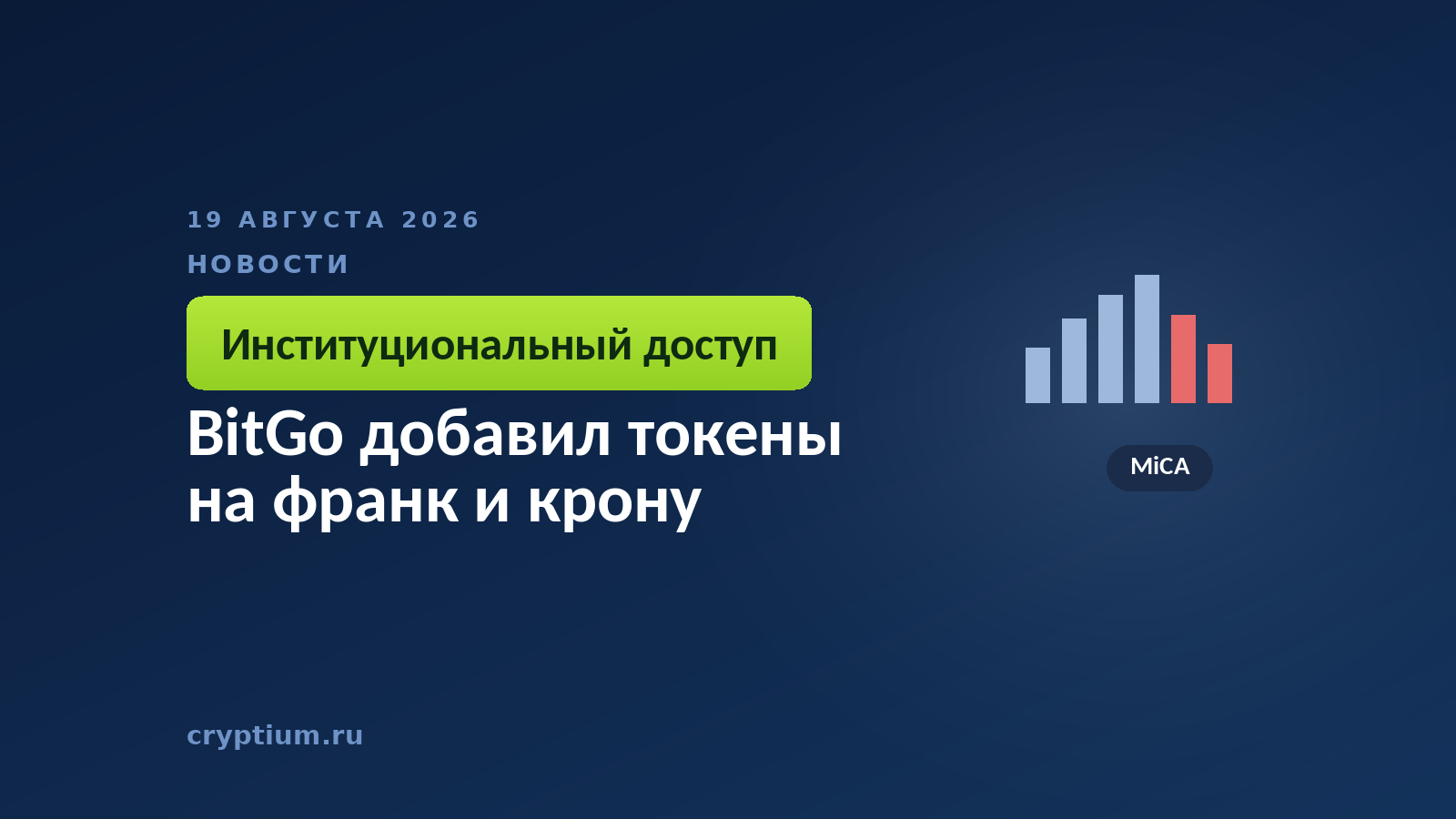 19 АВГУСТА 2026

НОВОСТИ

Институциональный доступ

BitGo добавил токены на франк и крону

MiCA

cryptium.ru